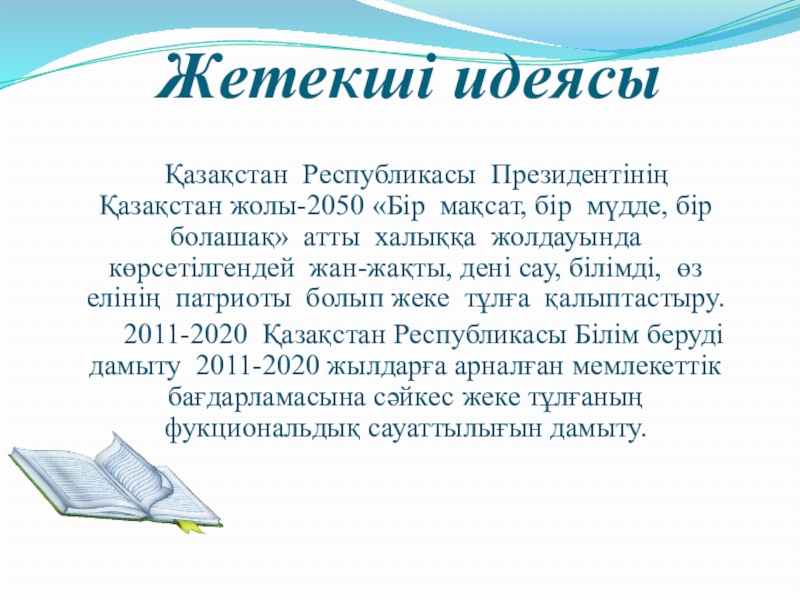 Жетекші идеясы

Қазақстан Республикасы Президентінің Қазақстан жолы-2050 «Бір мақсат, бір мүдде, бір болашақ» атты халыққа жолдауында көрсетілгендей жан-жақты, дені сау, білімді, өз елінің патриоты болып жеке тұлға қалыптастыру.

2011-2020 Қазақстан Республикасы Білім беруді дамыту 2011-2020 жылдарға арналған мемлекеттік бағдарламасына сәйкес жеке тұлғаның фукциональдық сауаттылығын дамыту.